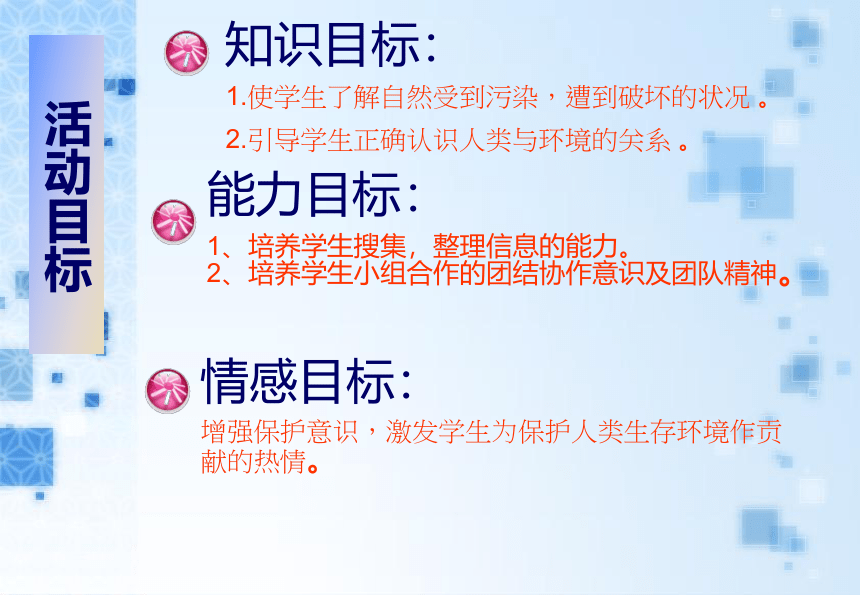 活动目标

知识目标:

1.使学生了解自然受到污染，遭到破坏的状况 。

2.引导学生正确认识人类与环境的关系 。

能力目标:

1、培养学生搜集，整理信息的能力。

2、培养学生小组合作的团结协作意识及团队精神。

情感目标:

增强保护意识，激发学生为保护人类生存环境作贡献的热情。